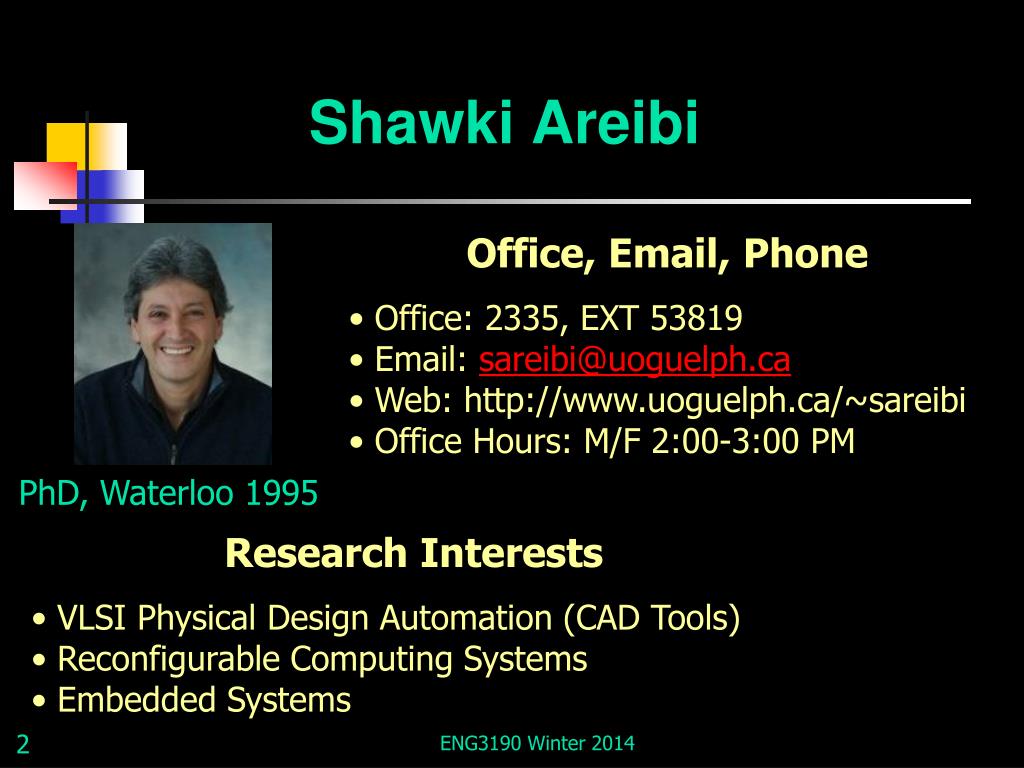 Shawki Areibi

Office, Email, Phone

• Office: 2335, EXT 53819
• Email: sareibi@uoguelph.ca
• Web: http://www.uoguelph.ca/~sareibi
• Office Hours: M/F 2:00-3:00 PM

PhD, Waterloo 1995

Research Interests

• VLSI Physical Design Automation (CAD Tools)
• Reconfigurable Computing Systems
• Embedded Systems

2

ENG3190 Winter 2014